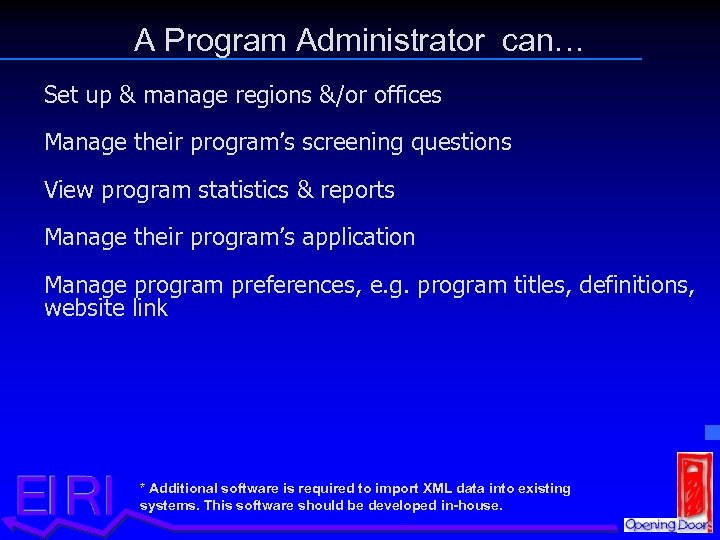 A Program Administrator can…

Set up & manage regions &/or offices

Manage their program's screening questions

View program statistics & reports

Manage their program's application

Manage program preferences, e.g. program titles, definitions, website link

EIRI

* Additional software is required to import XML data into existing systems. This software should be developed in-house.

Opening Doors